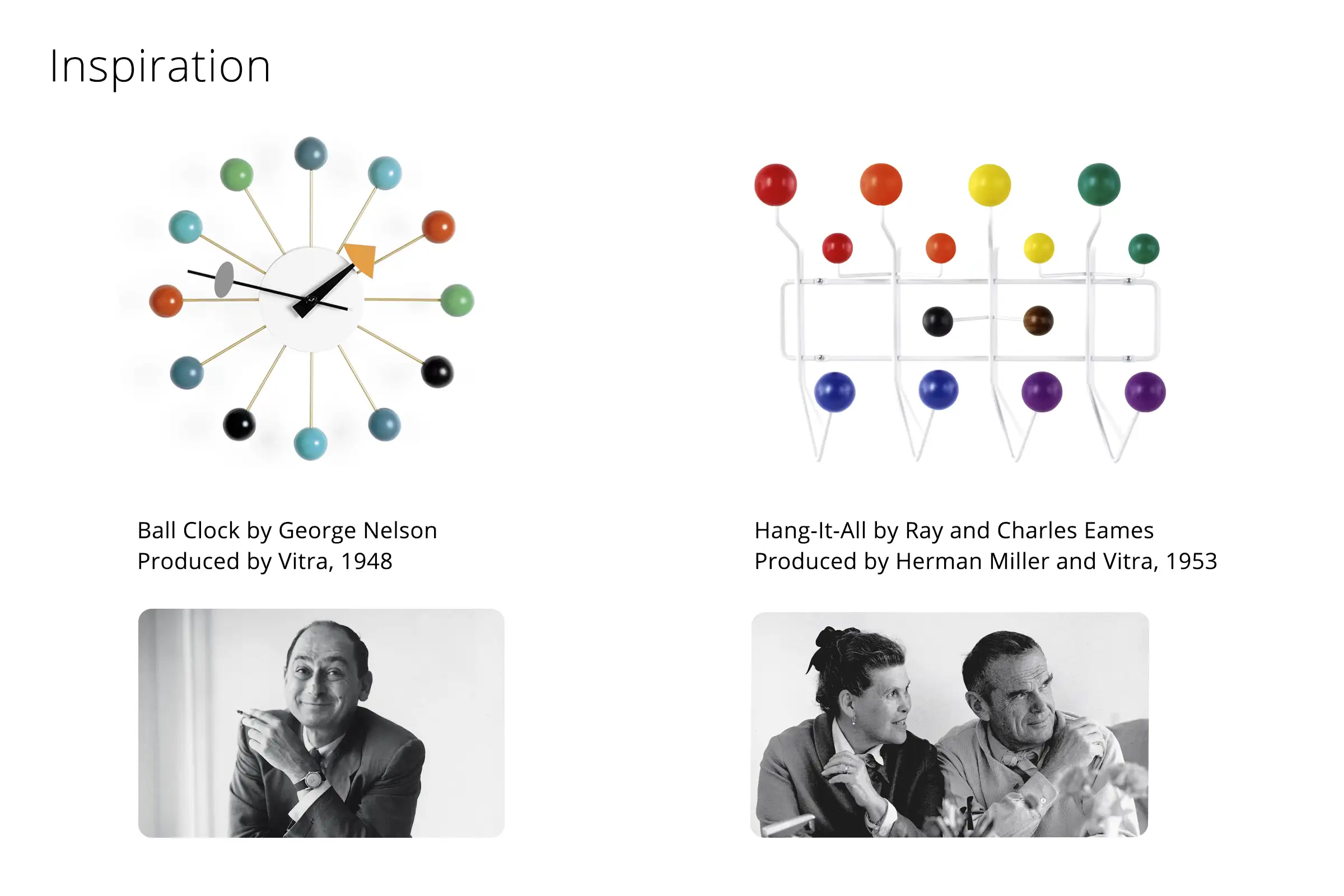 Inspiration

Ball Clock by George Nelson
Produced by Vitra, 1948

Hang-It-All by Ray and Charles Eames
Produced by Herman Miller and Vitra, 1953